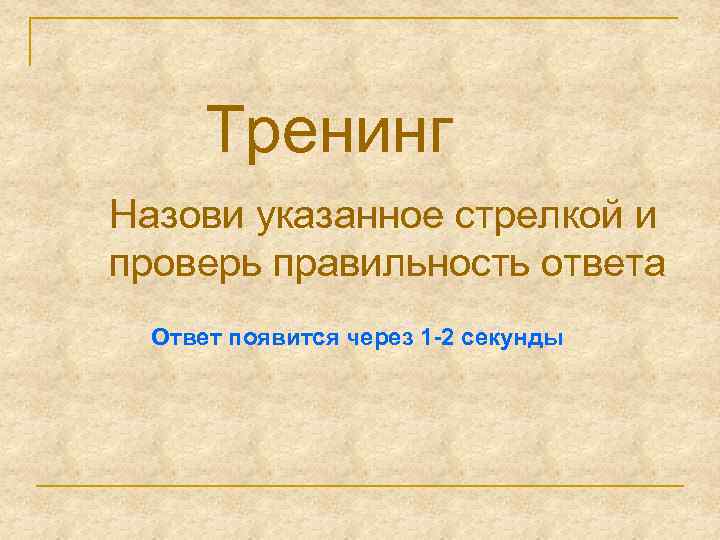 Тренинг

Назови указанное стрелкой и проверь правильность ответа

Ответ появится через 1-2 секунды